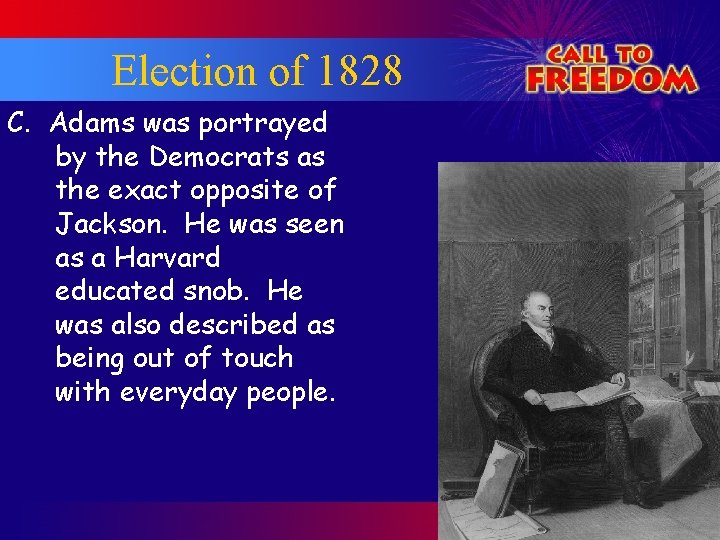 Election of 1828

CALL TO FREEDOM

C. Adams was portrayed by the Democrats as the exact opposite of Jackson. He was seen as a Harvard educated snob. He was also described as being out of touch with everyday people.